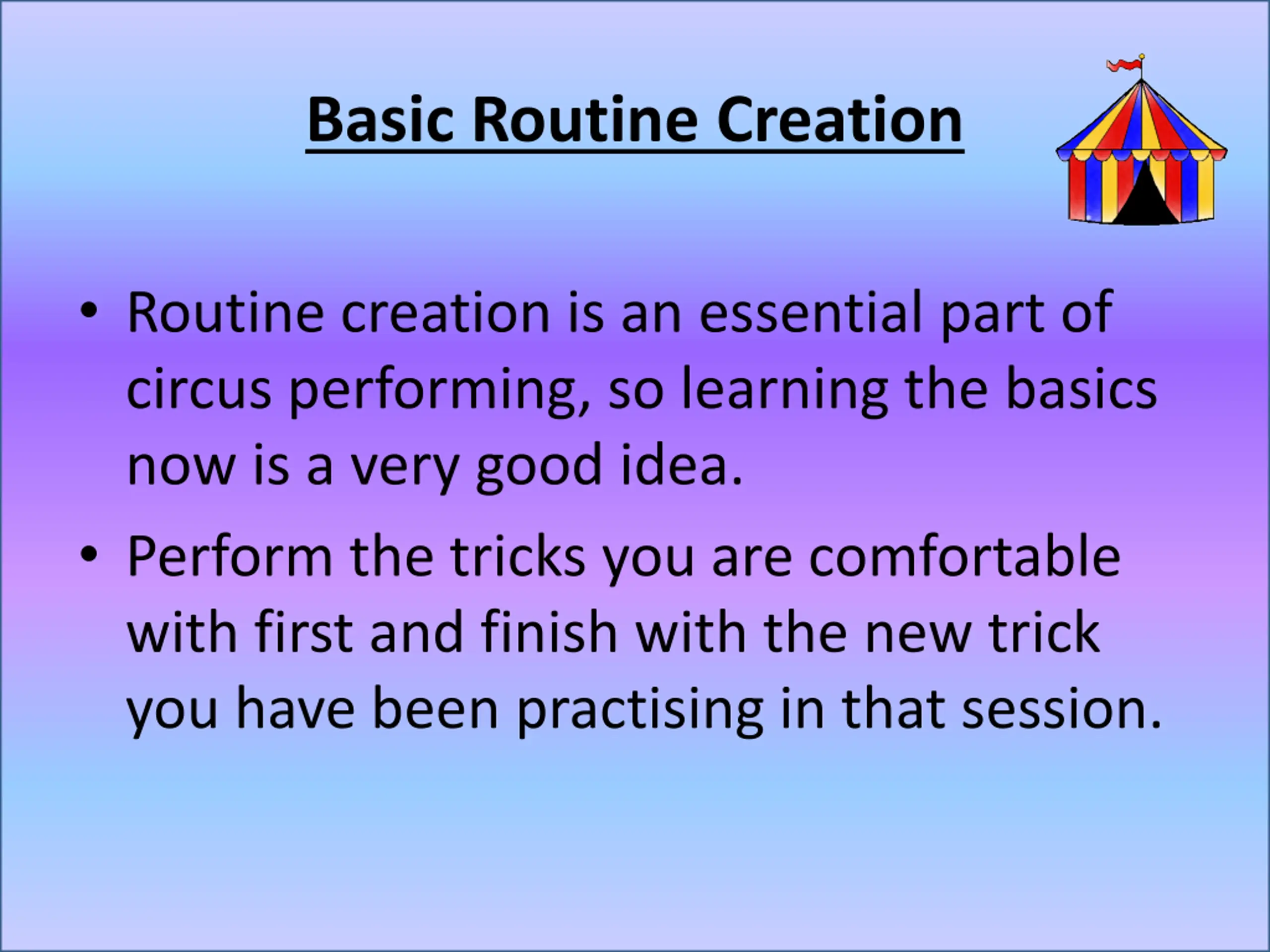 Basic Routine Creation

• Routine creation is an essential part of circus performing, so learning the basics now is a very good idea.

• Perform the tricks you are comfortable with first and finish with the new trick you have been practising in that session.